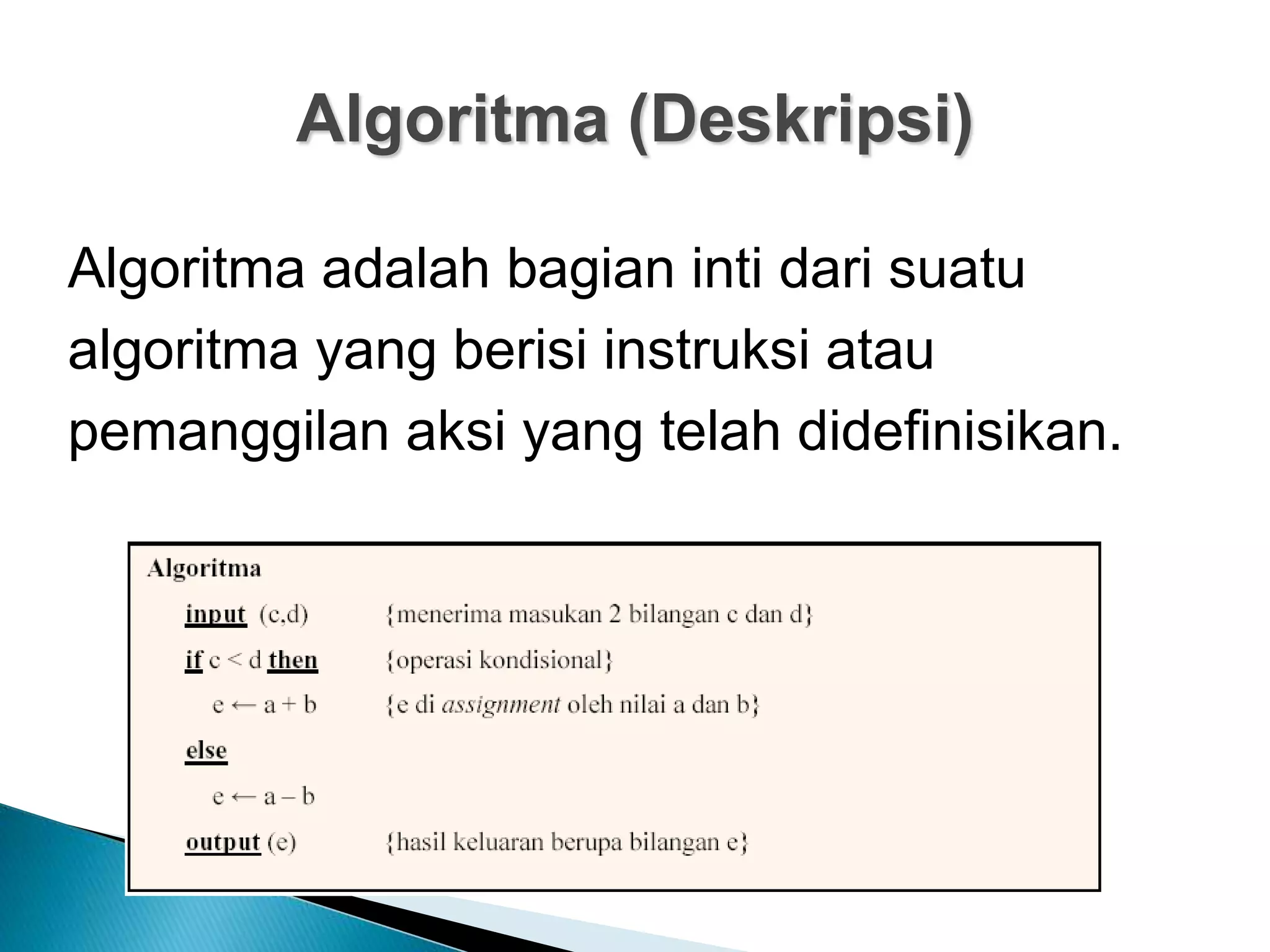 Algoritma (Deskripsi)

Algoritma adalah bagian inti dari suatu algoritma yang berisi instruksi atau pemanggilan aksi yang telah didefinisikan.

Algoritma

input (c,d) {menerima masukan 2 bilangan c dan d}

if c < d then {operasi kondisional}

e ← a + b {e di assignment oleh nilai a dan b}

else

e ← a – b

output (e) {hasil keluaran berupa bilangan e}